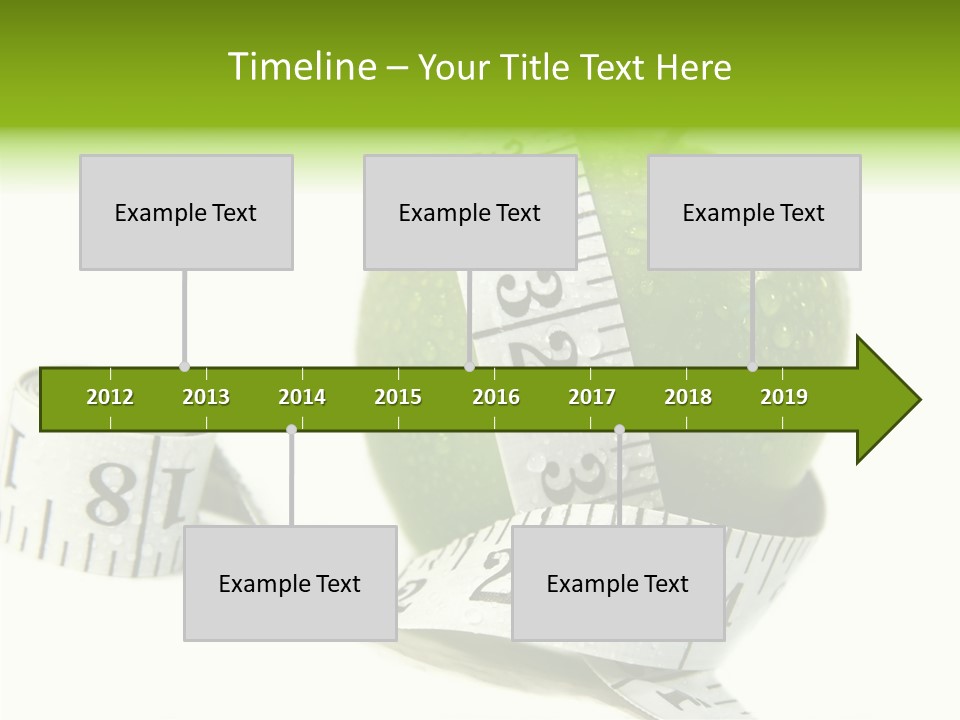 Timeline – Your Title Text Here

Example Text

Example Text

Example Text

2012 2013 2014 2015 2016 2017 2018 2019

Example Text

Example Text